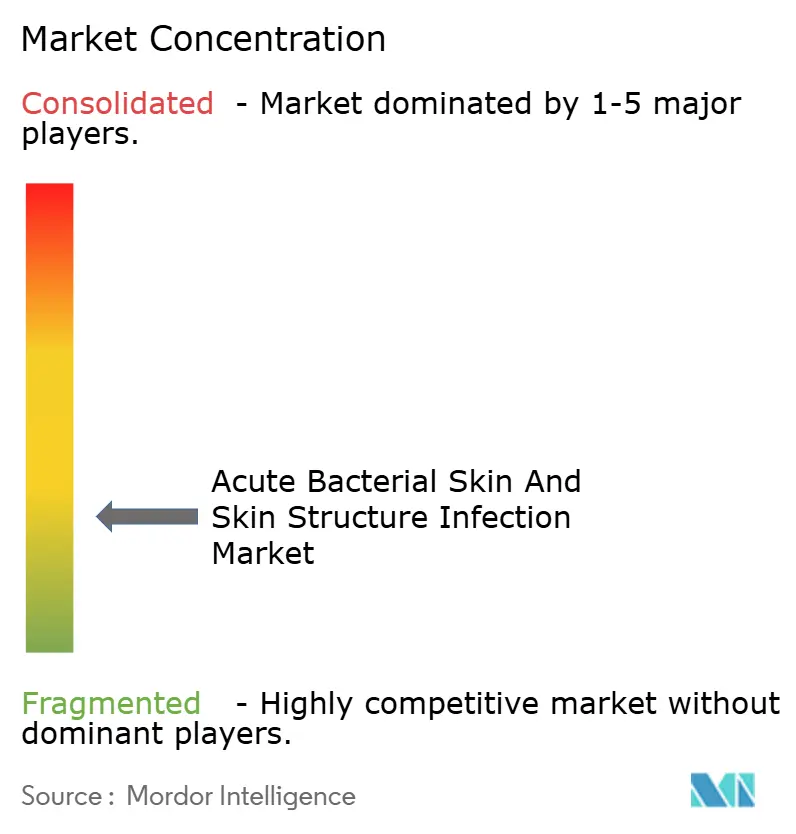 Market Concentration

Consolidated - Market dominated by 1-5 major players.

Acute Bacterial Skin And Skin Structure Infection Market

Fragmented - Highly competitive market without dominant players.

Source : Mordor Intelligence